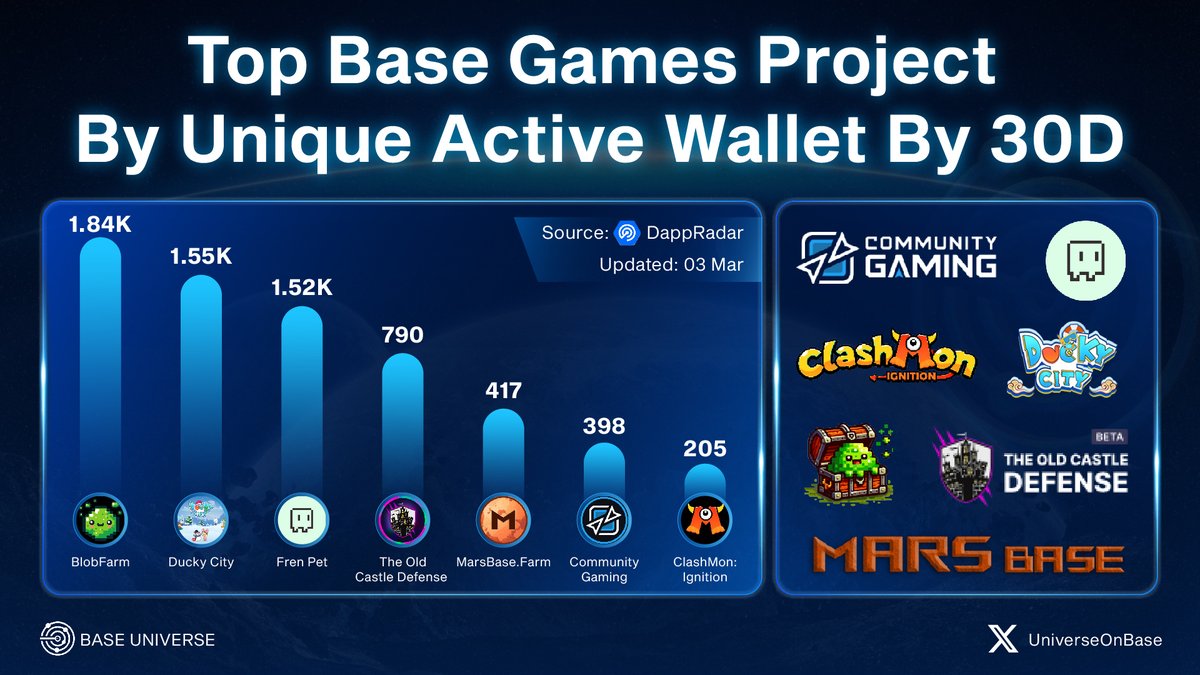 Top Base Games Project
By Unique Active Wallet By 30D

Source: DappRadar
Updated: 03 Mar

1.84K
1.55K
1.52K
790
417
398
205

BlobFarm
Ducky City
Fren Pet
The Old Castle Defense
MarsBase.Farm
Community Gaming
ClashMon: Ignition

COMMUNITY GAMING

ClashMon IGNITION

Ducky CITY

BETA
THE OLD CASTLE DEFENSE

MARS BASE

BASE UNIVERSE

UniverseOnBase